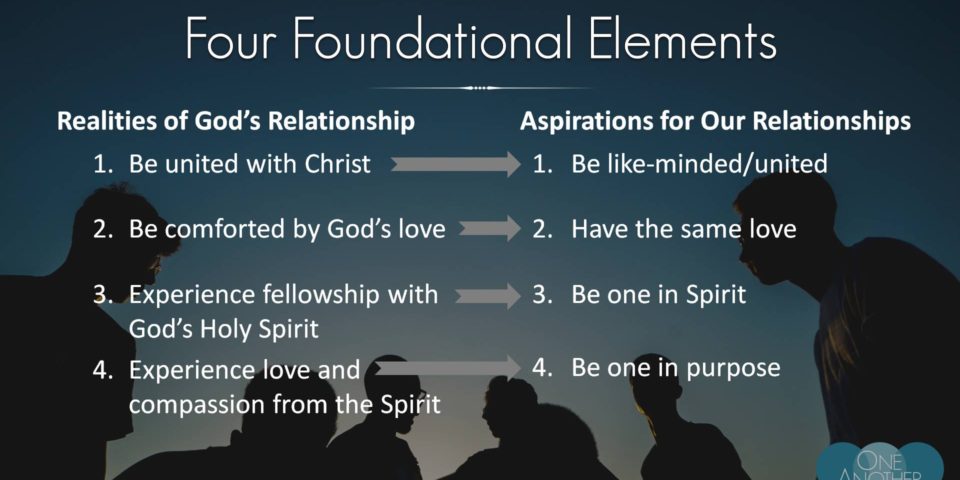 Four Foundational Elements

Realities of God's Relationship

1. Be united with Christ
2. Be comforted by God's love
3. Experience fellowship with God's Holy Spirit
4. Experience love and compassion from the Spirit

Aspirations for Our Relationships

1. Be like-minded/united
2. Have the same love
3. Be one in Spirit
4. Be one in purpose

ONE ANOTHER